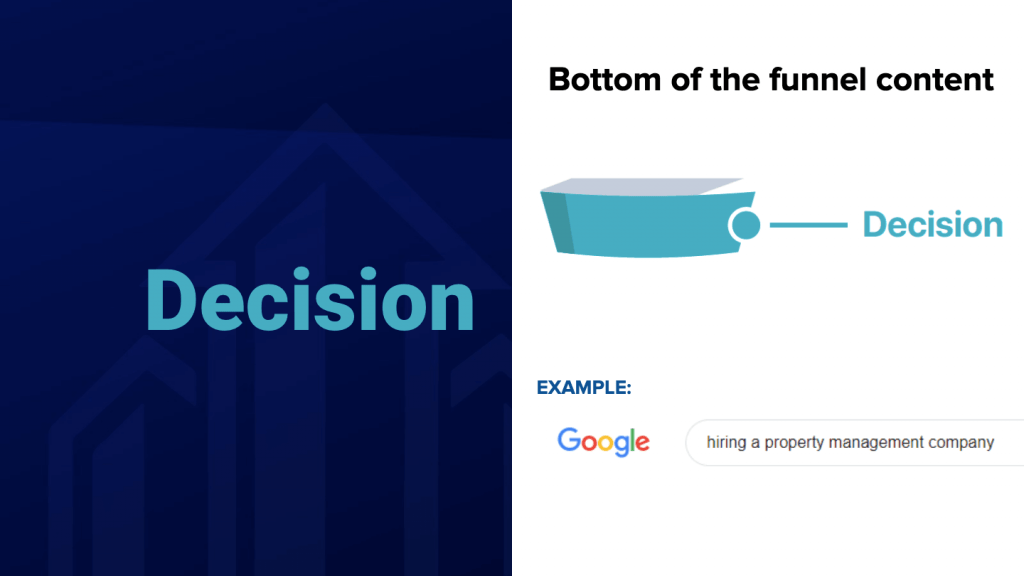 Decision

Bottom of the funnel content

Decision

EXAMPLE:

Google

hiring a property management company